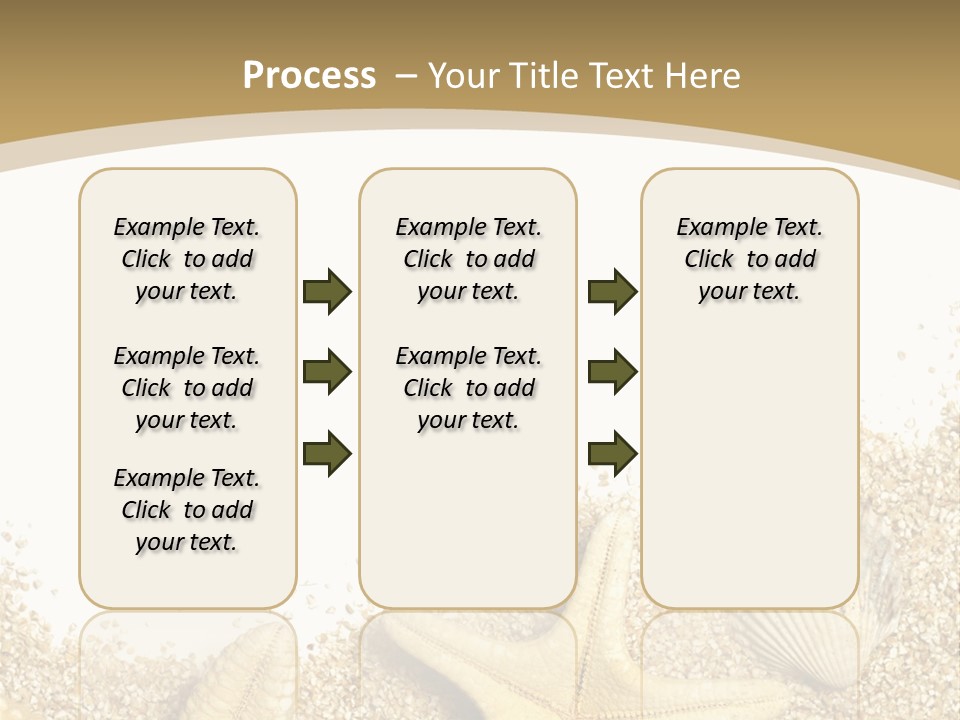 Process – Your Title Text Here

Example Text. Click to add your text.

Example Text. Click to add your text.

Example Text. Click to add your text.

Example Text. Click to add your text.

Example Text. Click to add your text.

Example Text. Click to add your text.